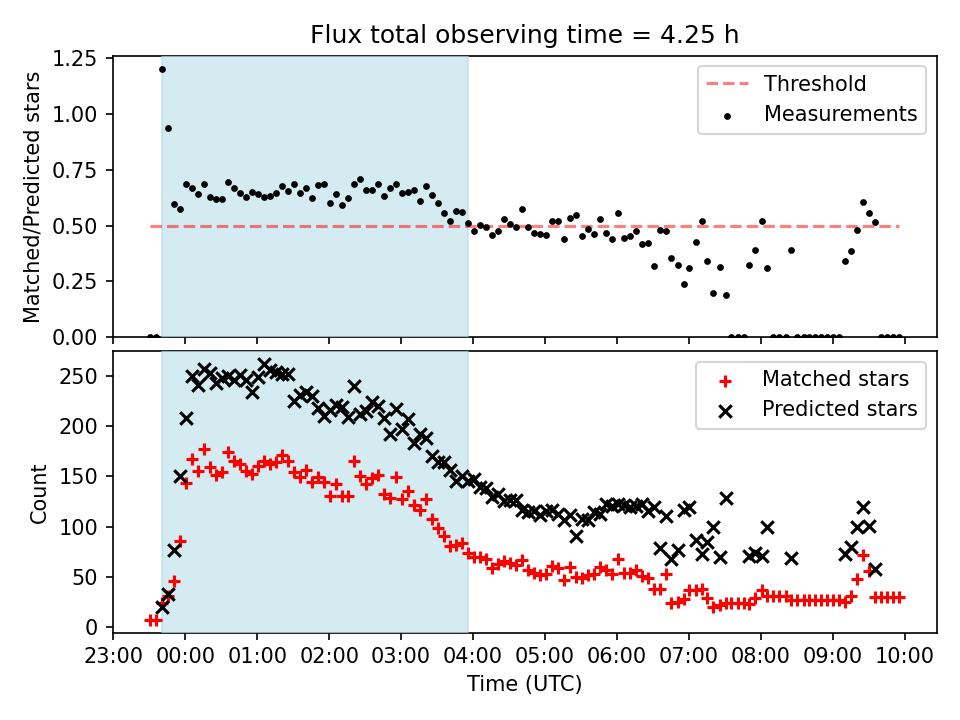 Flux total observing time = 4.25 h

Matched/Predicted stars

1.25
1.00
0.75
0.50
0.25
0.00

Threshold
Measurements

Count

250
200
150
100
50
0

Matched stars
Predicted stars

23:00 00:00 01:00 02:00 03:00 04:00 05:00 06:00 07:00 08:00 09:00 10:00

Time (UTC)